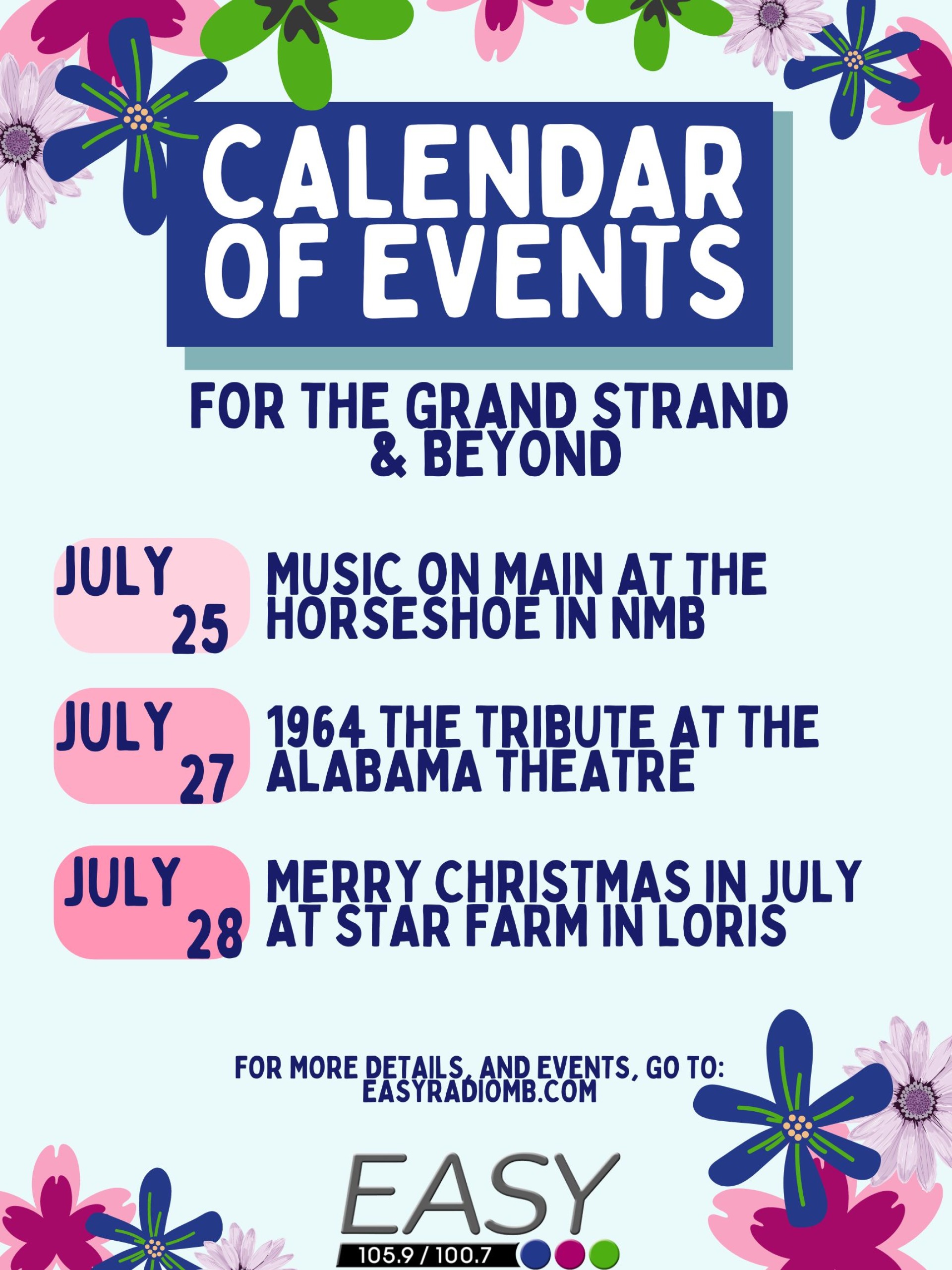 CALENDAR OF EVENTS

FOR THE GRAND STRAND & BEYOND

JULY 25 MUSIC ON MAIN AT THE HORSESHOE IN NMB

JULY 27 1964 THE TRIBUTE AT THE ALABAMA THEATRE

JULY 28 MERRY CHRISTMAS IN JULY AT STAR FARM IN LORIS

FOR MORE DETAILS, AND EVENTS, GO TO: EASYRADIOMB.COM

EASY
105.9 / 100.7